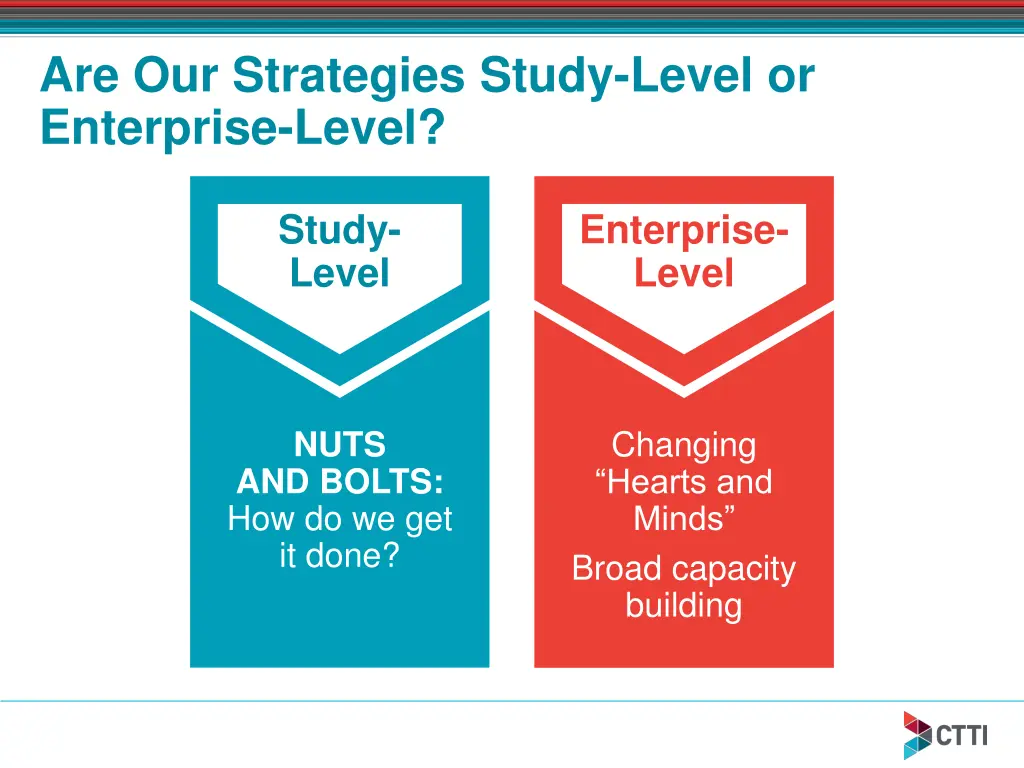 Are Our Strategies Study-Level or Enterprise-Level?

Study-Level

NUTS AND BOLTS: How do we get it done?

Enterprise-Level

Changing “Hearts and Minds”

Broad capacity building

CTTI